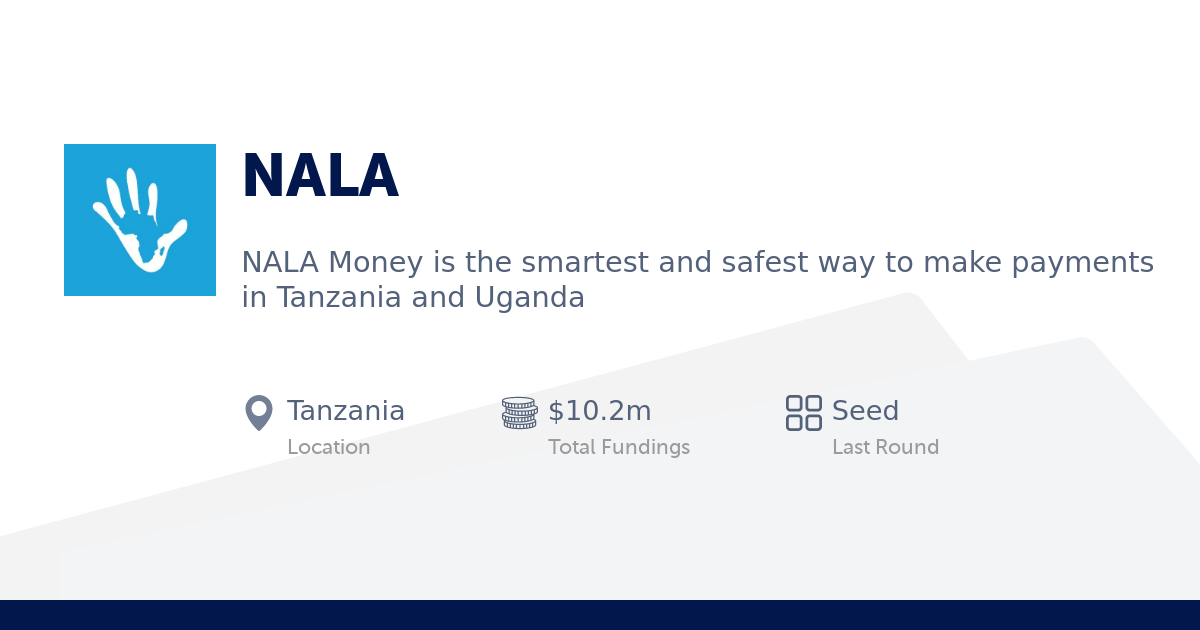 NALA

NALA Money is the smartest and safest way to make payments in Tanzania and Uganda

Tanzania
Location

$10.2m
Total Fundings

Seed
Last Round